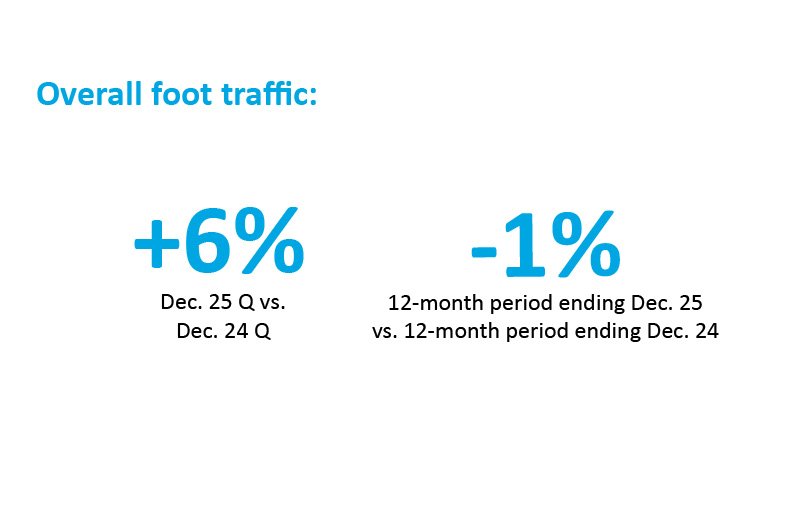 Overall foot traffic:

+6%

Dec. 25 Q vs. Dec. 24 Q

-1%

12-month period ending Dec. 25 vs. 12-month period ending Dec. 24